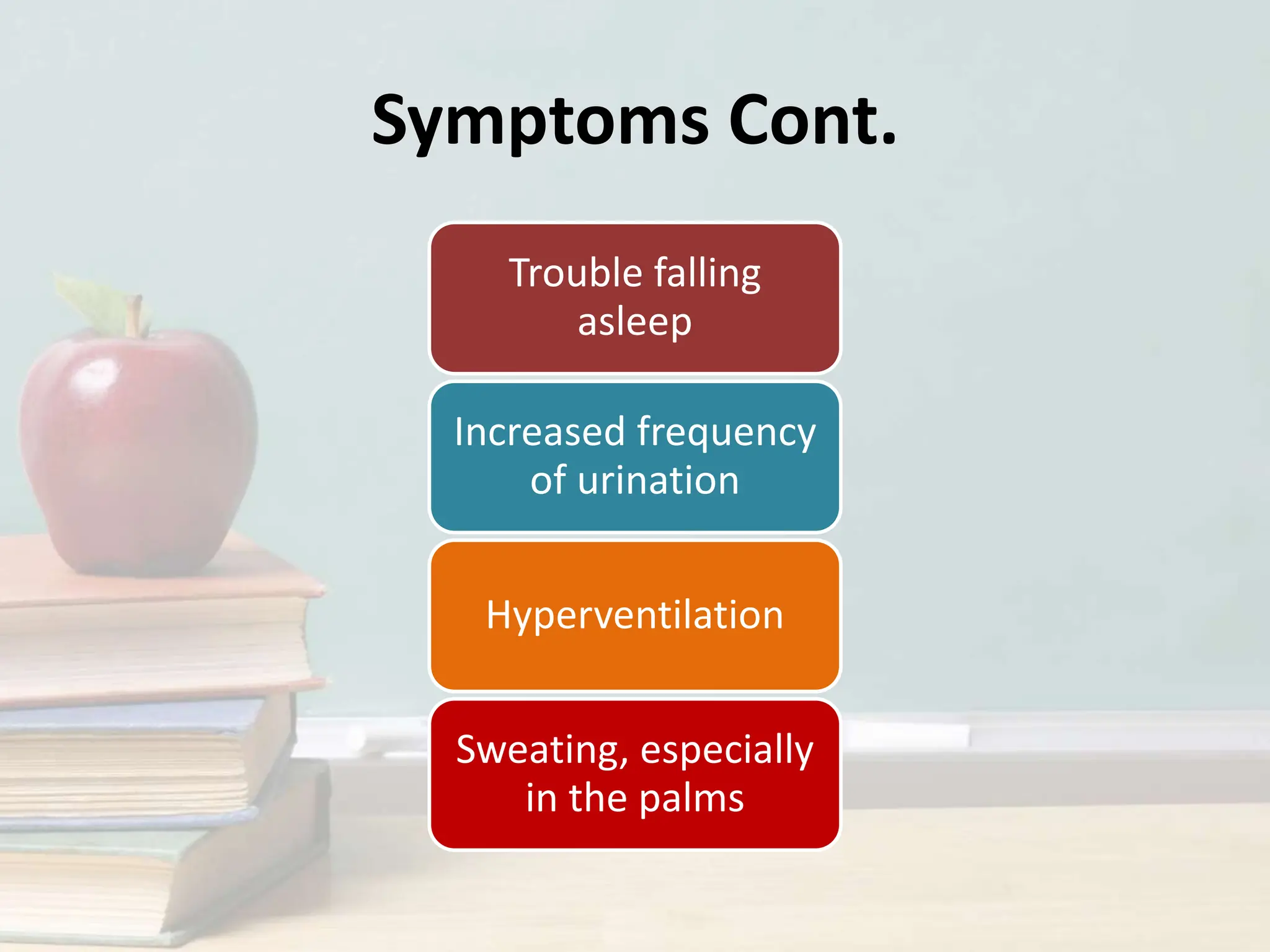 Symptoms Cont.

Trouble falling asleep

Increased frequency of urination

Hyperventilation

Sweating, especially in the palms